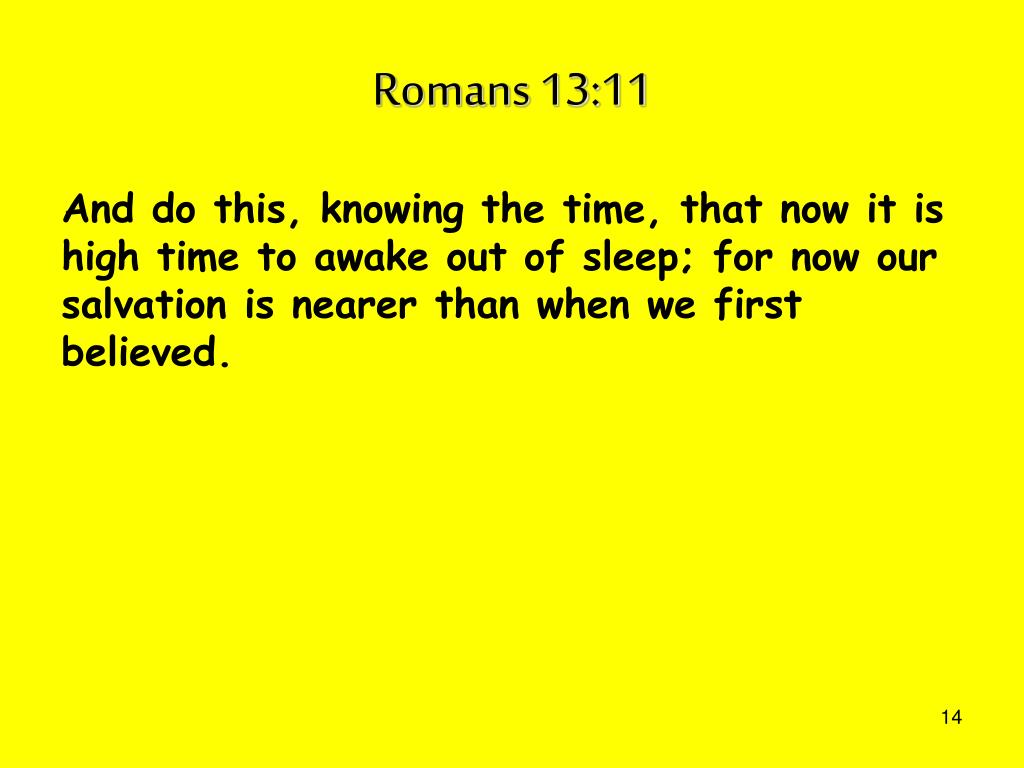 Romans 13:11

And do this, knowing the time, that now it is high time to awake out of sleep; for now our salvation is nearer than when we first believed.

14